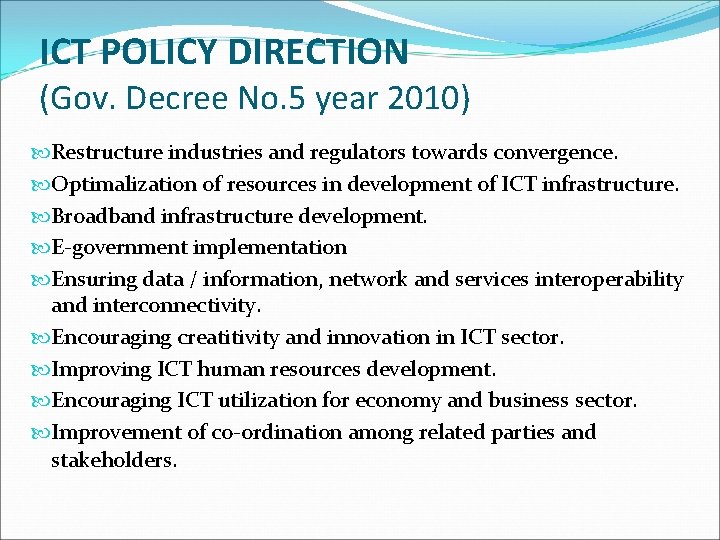 ICT POLICY DIRECTION
(Gov. Decree No.5 year 2010)

Restructure industries and regulators towards convergence.
Optimalization of resources in development of ICT infrastructure.
Broadband infrastructure development.
E-government implementation
Ensuring data / information, network and services interoperability and interconnectivity.
Encouraging creatitivity and innovation in ICT sector.
Improving ICT human resources development.
Encouraging ICT utilization for economy and business sector.
Improvement of co-ordination among related parties and stakeholders.